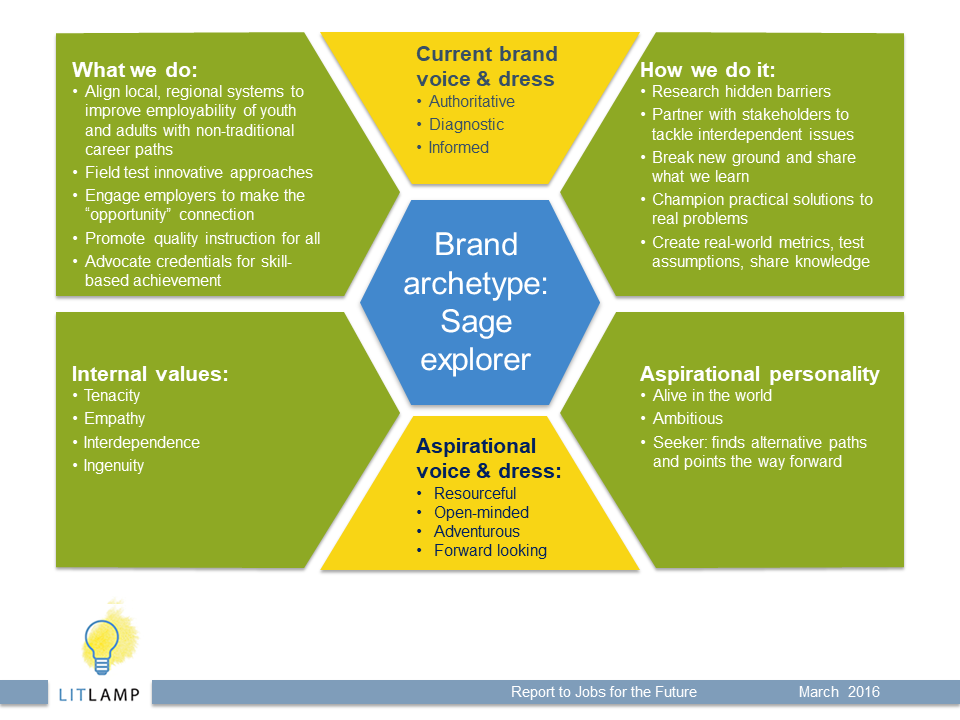 What we do:
• Align local, regional systems to improve employability of youth and adults with non-traditional career paths
• Field test innovative approaches
• Engage employers to make the "opportunity" connection
• Promote quality instruction for all
• Advocate credentials for skill-based achievement

Current brand voice & dress
• Authoritative
• Diagnostic
• Informed

How we do it:
• Research hidden barriers
• Partner with stakeholders to tackle interdependent issues
• Break new ground and share what we learn
• Champion practical solutions to real problems
• Create real-world metrics, test assumptions, share knowledge

Brand archetype: Sage explorer

Internal values:
• Tenacity
• Empathy
• Interdependence
• Ingenuity

Aspirational voice & dress:
• Resourceful
• Open-minded
• Adventurous
• Forward looking

Aspirational personality
• Alive in the world
• Ambitious
• Seeker: finds alternative paths and points the way forward

LITLAMP

Report to Jobs for the Future March 2016